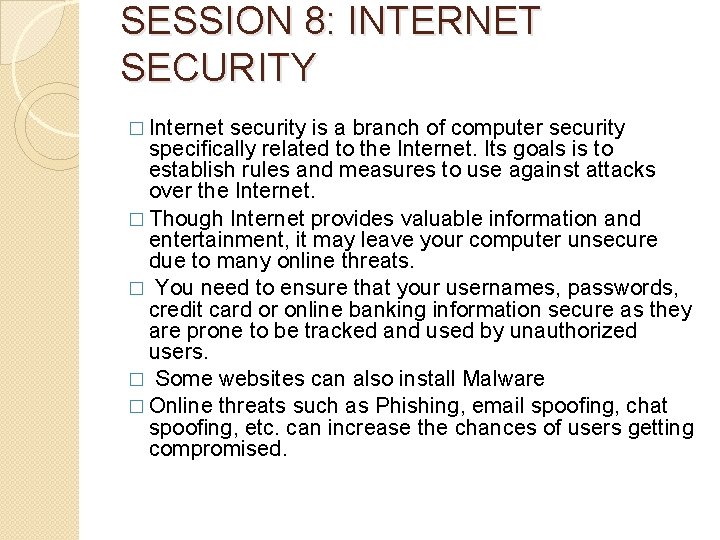 SESSION 8: INTERNET SECURITY

□ Internet security is a branch of computer security specifically related to the Internet. Its goals is to establish rules and measures to use against attacks over the Internet.

□ Though Internet provides valuable information and entertainment, it may leave your computer unsecure due to many online threats.

□ You need to ensure that your usernames, passwords, credit card or online banking information secure as they are prone to be tracked and used by unauthorized users.

□ Some websites can also install Malware

□ Online threats such as Phishing, email spoofing, chat spoofing, etc. can increase the chances of users getting compromised.